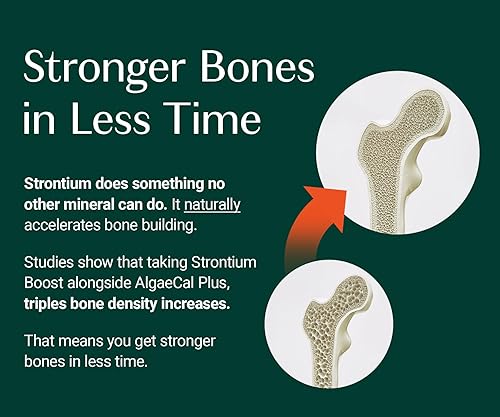 Stronger Bones in Less Time

Strontium does something no other mineral can do. It naturally accelerates bone building.

Studies show that taking Strontium Boost alongside AlgaeCal Plus, triples bone density increases.

That means you get stronger bones in less time.